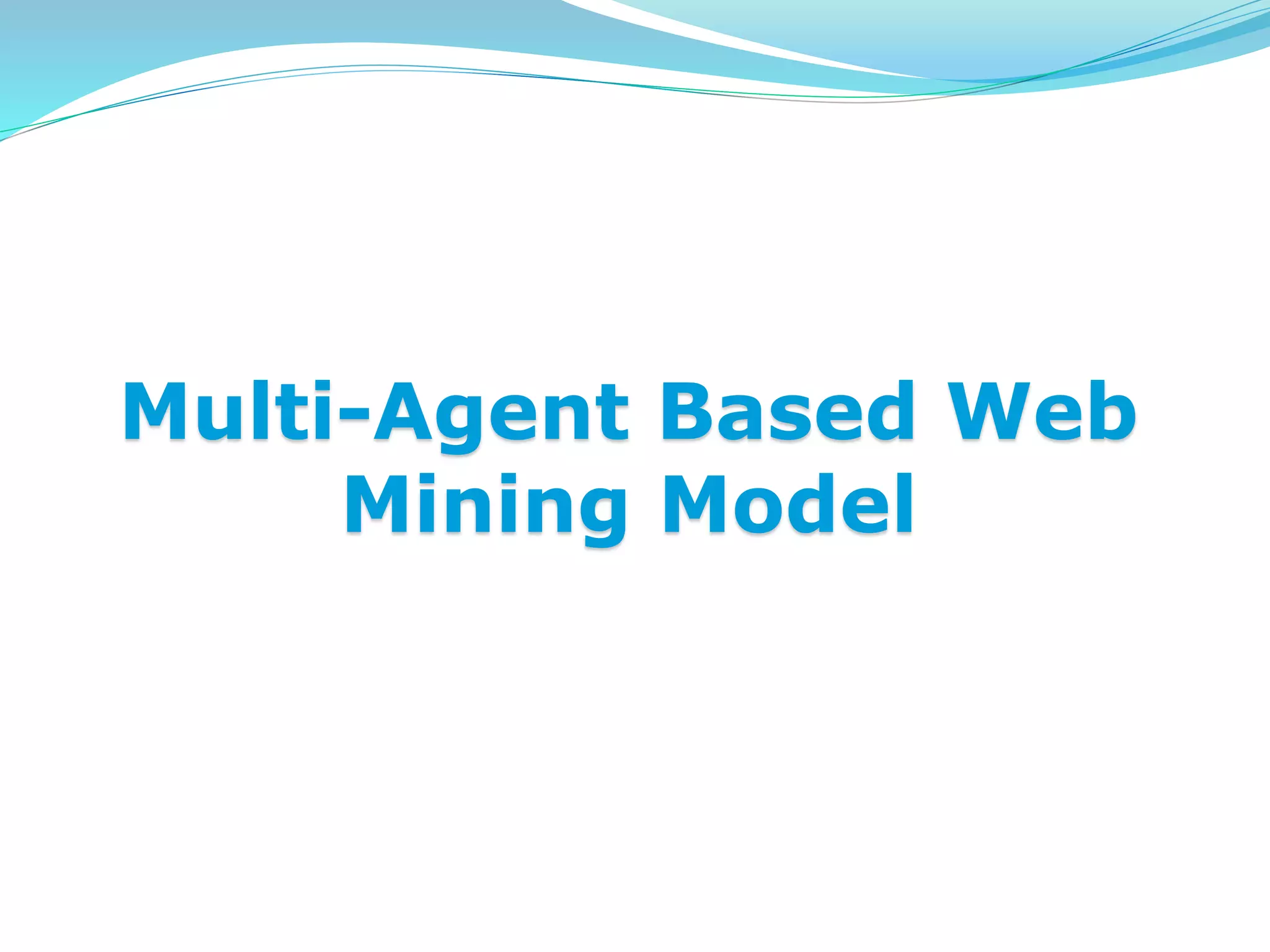 Multi-Agent Based Web Mining Model